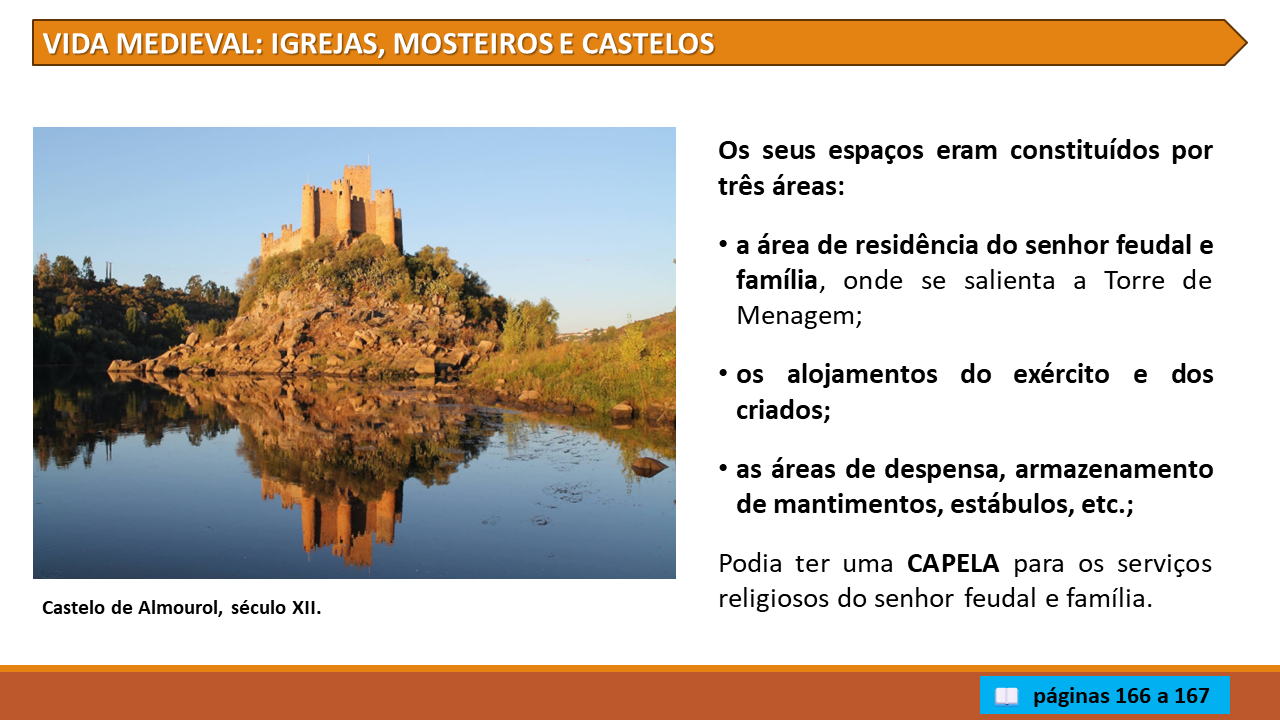 VIDA MEDIEVAL: IGREJAS, MOSTEIROS E CASTELOS

Castelo de Almourol, século XII.

Os seus espaços eram constituídos por três áreas:

• a área de residência do senhor feudal e família, onde se salienta a Torre de Menagem;

• os alojamentos do exército e dos criados;

• as áreas de despensa, armazenamento de mantimentos, estábulos, etc.;

Podia ter uma CAPELA para os serviços religiosos do senhor feudal e família.

páginas 166 a 167